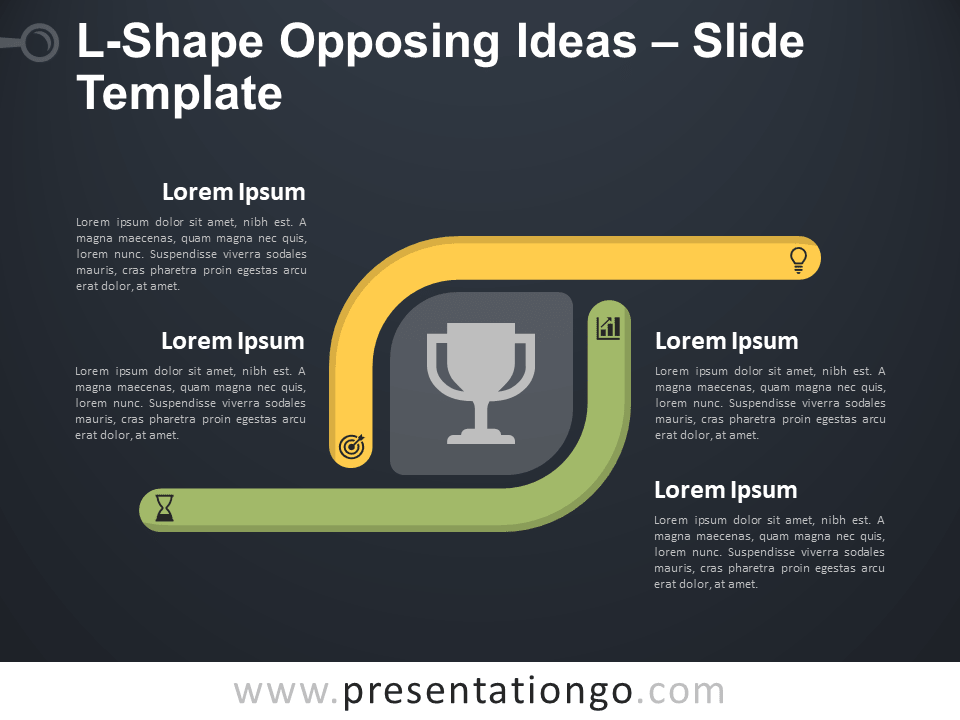 L-Shape Opposing Ideas – Slide Template

Lorem Ipsum

Lorem ipsum dolor sit amet, nibh est. A magna maecenas, quam magna nec quis, lorem nunc. Suspendisse viverra sodales mauris, cras pharetra proin egestas arcu erat dolor, at amet.

Lorem Ipsum

Lorem ipsum dolor sit amet, nibh est. A magna maecenas, quam magna nec quis, lorem nunc. Suspendisse viverra sodales mauris, cras pharetra proin egestas arcu erat dolor, at amet.

Lorem Ipsum

Lorem ipsum dolor sit amet, nibh est. A magna maecenas, quam magna nec quis, lorem nunc. Suspendisse viverra sodales mauris, cras pharetra proin egestas arcu erat dolor, at amet.

Lorem Ipsum

Lorem ipsum dolor sit amet, nibh est. A magna maecenas, quam magna nec quis, lorem nunc. Suspendisse viverra sodales mauris, cras pharetra proin egestas arcu erat dolor, at amet.

www.presentationgo.com